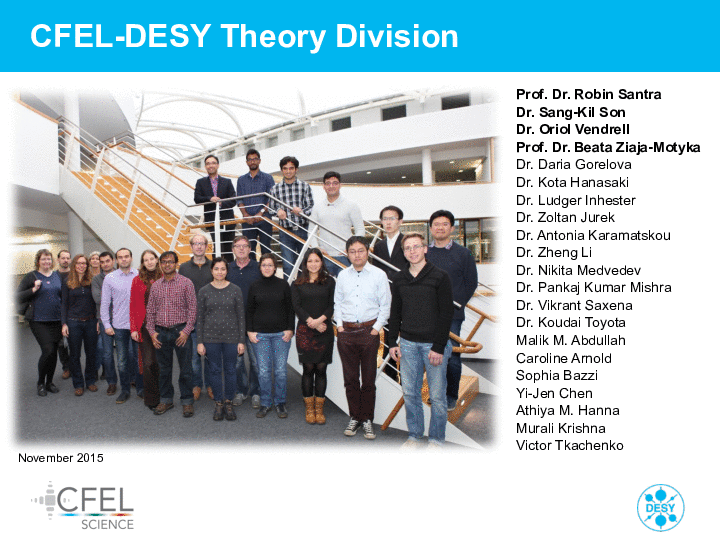 CFEL-DESY Theory Division

Prof. Dr. Robin Santra
Dr. Sang-Kil Son
Dr. Oriol Vendrell
Prof. Dr. Beata Ziaja-Motyka
Dr. Daria Gorelova
Dr. Kota Hanasaki
Dr. Ludger Inhester
Dr. Zoltan Jurek
Dr. Antonia Karamatskou
Dr. Zheng Li
Dr. Nikita Medvedev
Dr. Pankaj Kumar Mishra
Dr. Vikrant Saxena
Dr. Koudai Toyota
Malik M. Abdullah
Caroline Arnold
Sophia Bazzi
Yi-Jen Chen
Athiya M. Hanna
Murali Krishna
Victor Tkachenko

November 2015

CFEL
SCIENCE

DESY